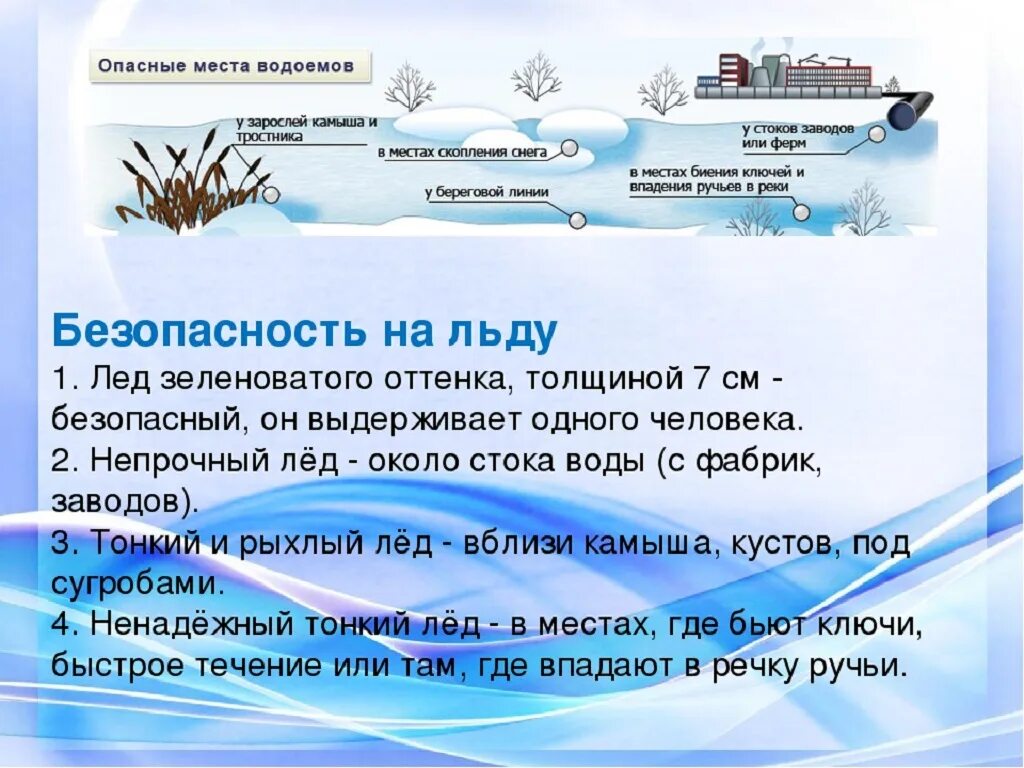 Опасные места водоемов

у зарослей камыша и тростника

в местах скопления снега

у береговой линии

у стоков заводов или ферм

в местах биения ключей и впадения ручьев в реки

Безопасность на льду
1. Лед зеленоватого оттенка, толщиной 7 см - безопасный, он выдерживает одного человека.
2. Непрочный лёд - около стока воды (с фабрик, заводов).
3. Тонкий и рыхлый лёд - вблизи камыша, кустов, под сугробами.
4. Ненадёжный тонкий лёд - в местах, где бьют ключи, быстрое течение или там, где впадают в речку ручьи.